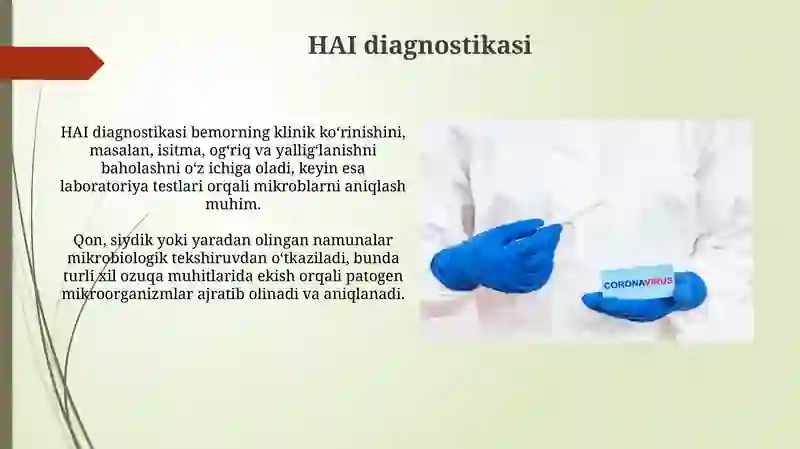 HAI diagnostikasi

HAI diagnostikasi bemorning klinik koʻrinishini, masalan, isitma, ogʻriq va yalligʻlanishni baholashni oʻz ichiga oladi, keyin esa laboratoriya testlari orqali mikroblarni aniqlash muhim.

Qon, siydik yoki yaradan olingan namunalar mikrobiologik tekshiruvdan oʻtkaziladi, bunda turli xil ozuqa muhitlarida ekish orqali patogen mikroorganizmlar ajratib olinadi va aniqlanadi.

CORONAVIRUS